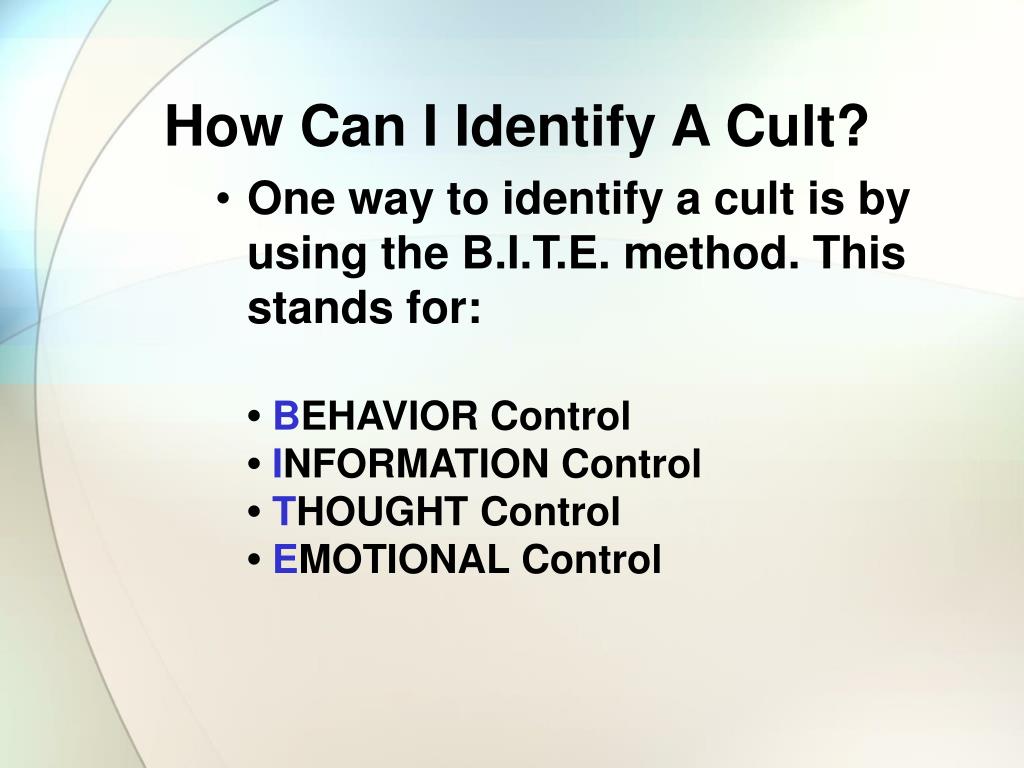 How Can I Identify A Cult?

• One way to identify a cult is by using the B.I.T.E. method. This stands for:

• BEHAVIOR Control
• INFORMATION Control
• THOUGHT Control
• EMOTIONAL Control